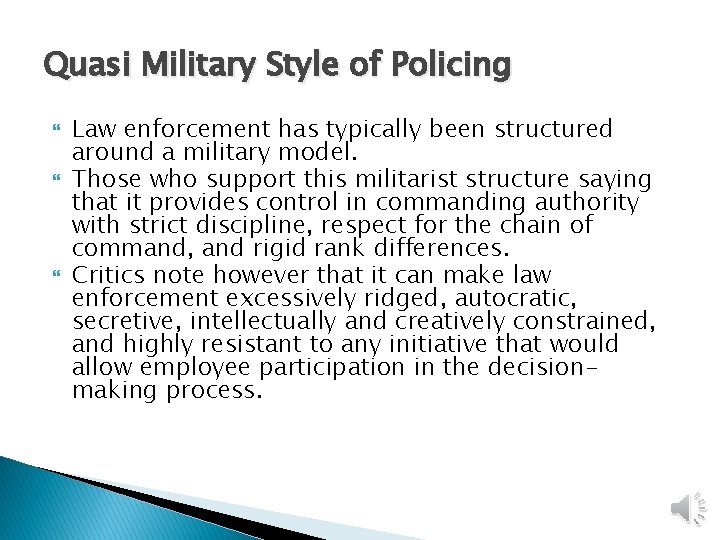 Quasi Military Style of Policing

Law enforcement has typically been structured around a military model.

Those who support this militarist structure saying that it provides control in commanding authority with strict discipline, respect for the chain of command, and rigid rank differences.

Critics note however that it can make law enforcement excessively ridged, autocratic, secretive, intellectually and creatively constrained, and highly resistant to any initiative that would allow employee participation in the decision-making process.